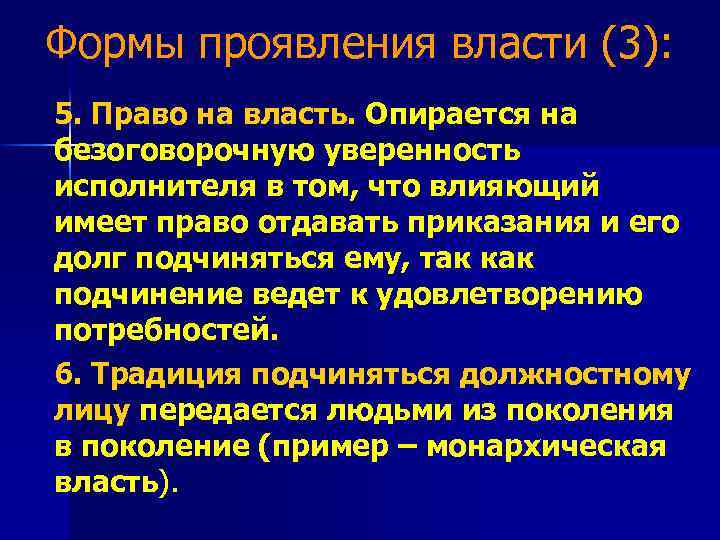 Формы проявления власти (3):

5. Право на власть. Опирается на безоговорочную уверенность исполнителя в том, что влияющий имеет право отдавать приказания и его долг подчиняться ему, так как подчинение ведет к удовлетворению потребностей.

6. Традиция подчиняться должностному лицу передается людьми из поколения в поколение (пример – монархическая власть).